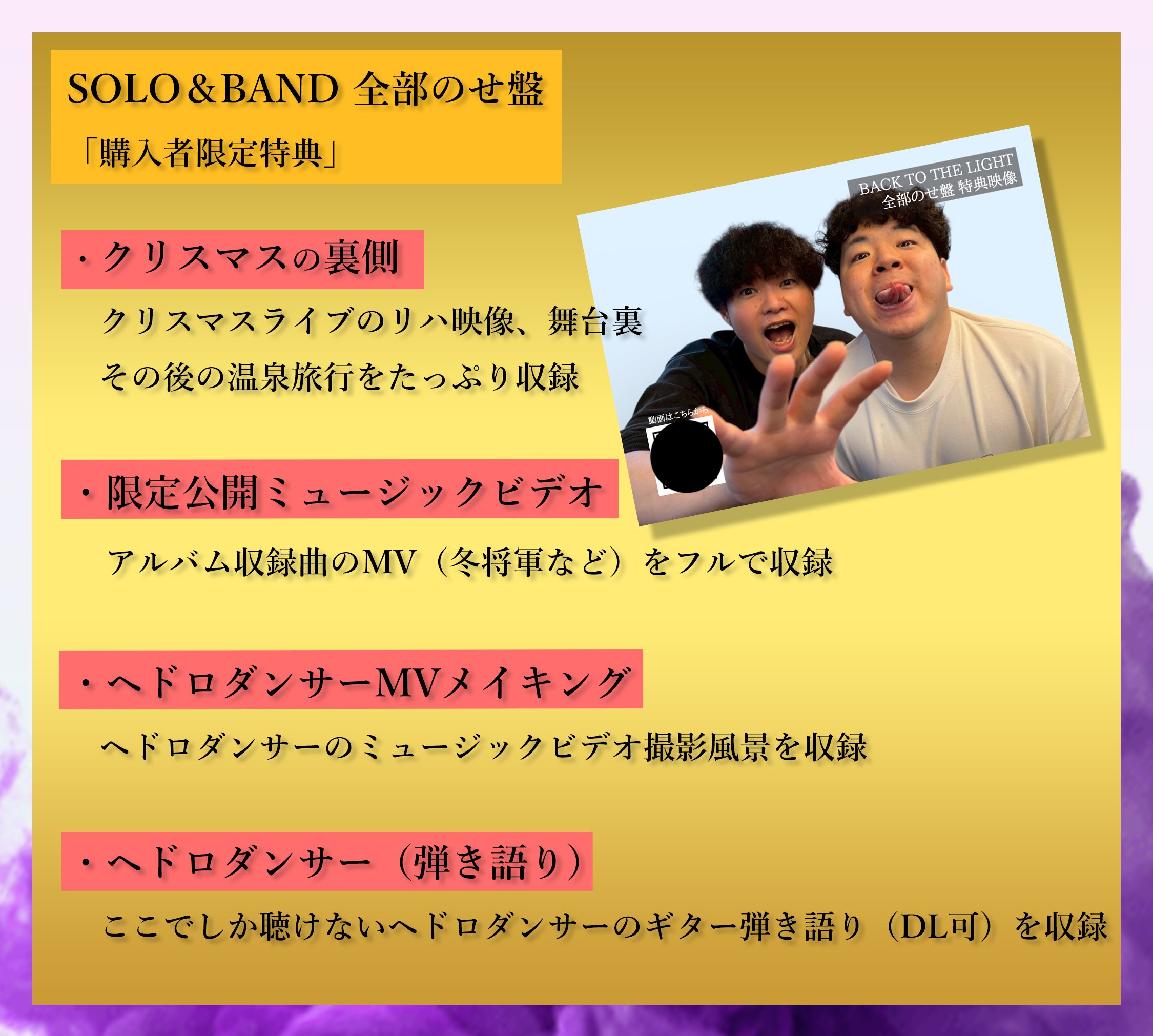 SOLO＆BAND 全部のせ盤

「購入者限定特典」

BACK TO THE LIGHT
全部のせ盤 特典映像

動画はこちらから

・クリスマスの裏側

クリスマスライブのリハ映像、舞台裏
その後の温泉旅行をたっぷり収録

・限定公開ミュージックビデオ

アルバム収録曲のMV（冬将軍など）をフルで収録

・ヘドロダンサーMVメイキング

ヘドロダンサーのミュージックビデオ撮影風景を収録

・ヘドロダンサー（弾き語り）

ここでしか聴けないヘドロダンサーのギター弾き語り（DL可）を収録